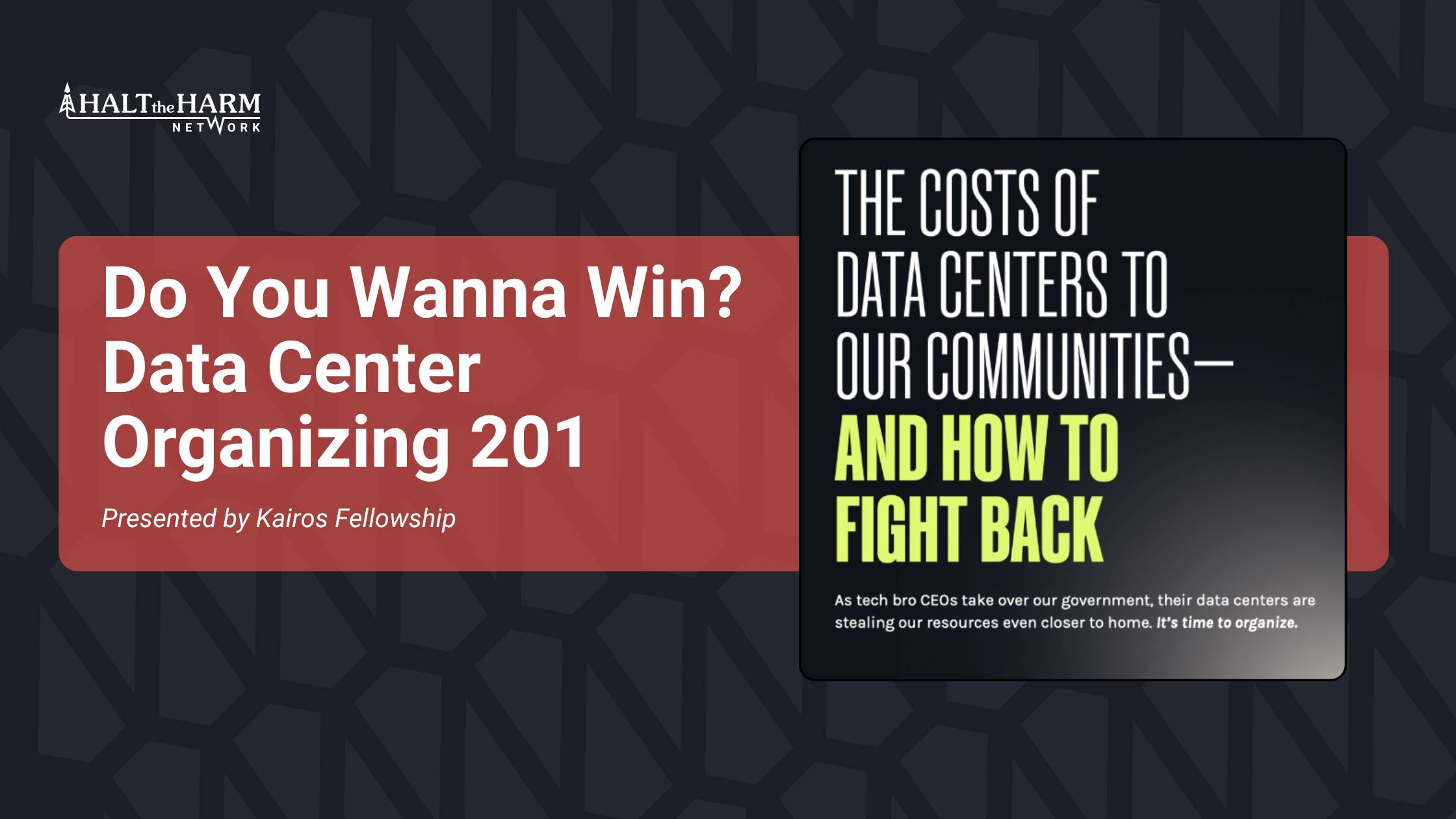 HALT the HARM
NETWORK

Do You Wanna Win? Data Center Organizing 201

Presented by Kairos Fellowship

THE COSTS OF DATA CENTERS TO OUR COMMUNITIES— AND HOW TO FIGHT BACK

As tech bro CEOs take over our government, their data centers are stealing our resources even closer to home. It's time to organize.